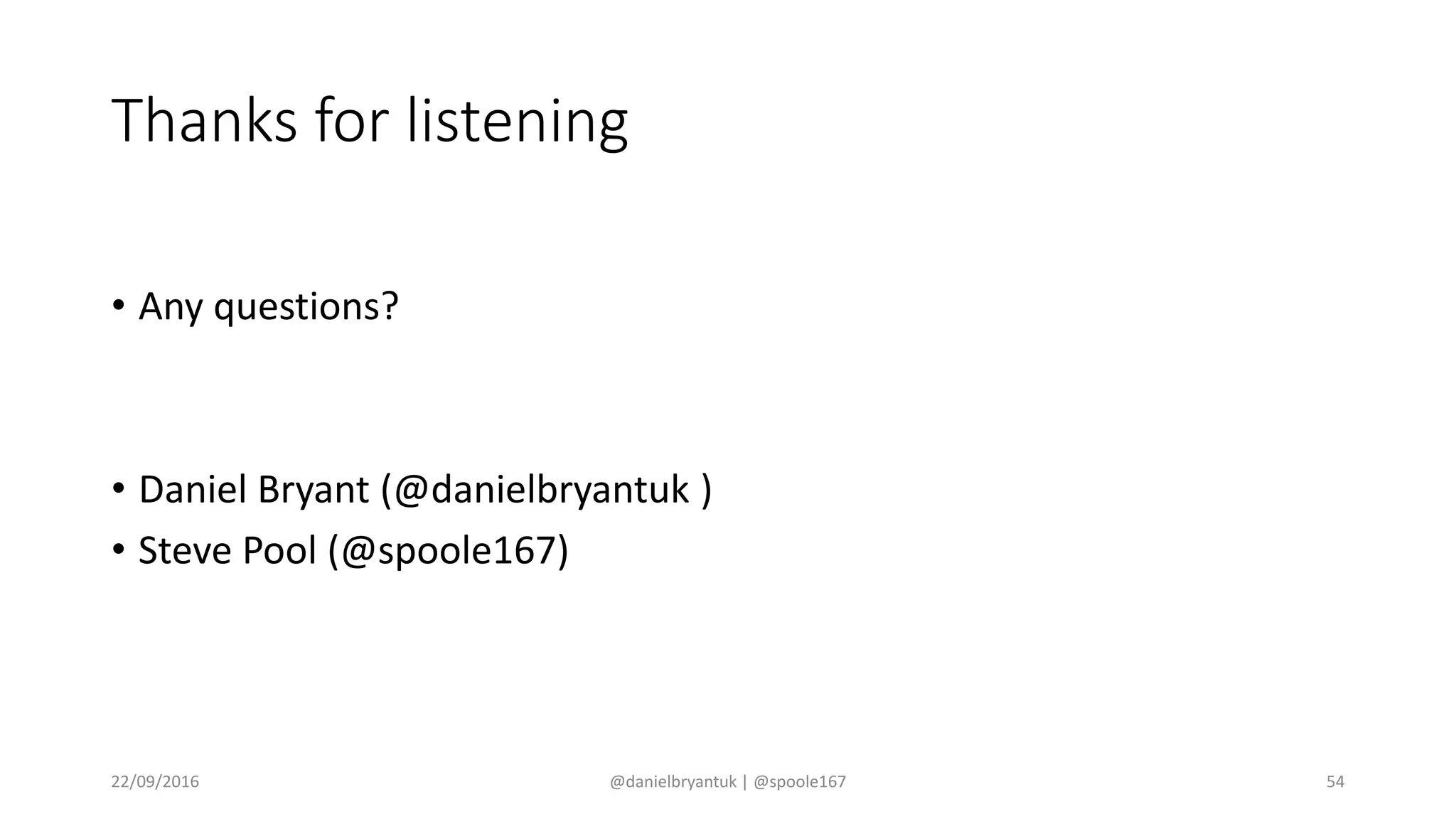 Thanks for listening

• Any questions?

• Daniel Bryant (@danielbryantuk )
• Steve Pool (@spoole167)

22/09/2016 @danielbryantuk | @spoole167 54